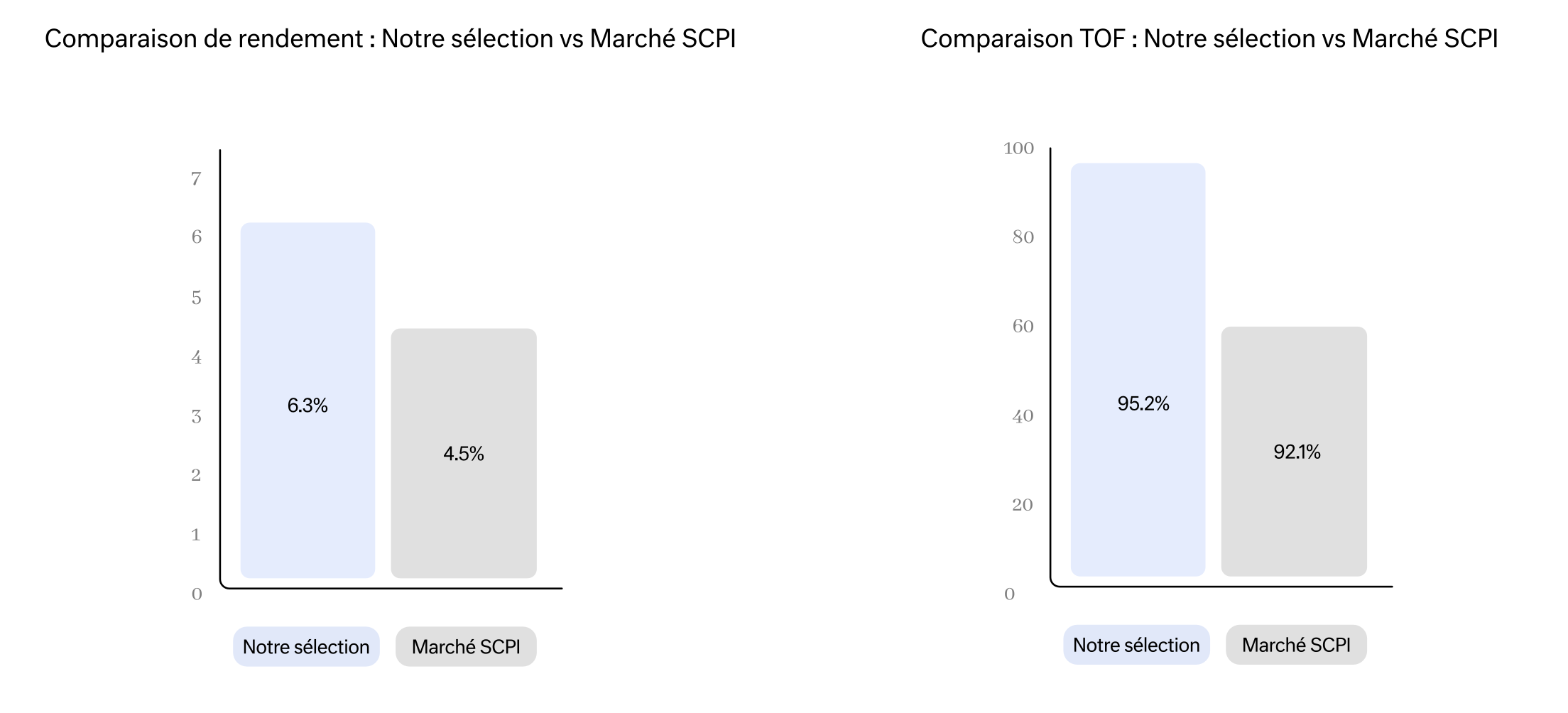 Comparaison de rendement : Notre sélection vs Marché SCPI

7
6
5
4
3
2
1
0

6.3%
4.5%

Notre sélection
Marché SCPI

Comparaison TOF : Notre sélection vs Marché SCPI

100
80
60
40
20
0

95.2%
92.1%

Notre sélection
Marché SCPI